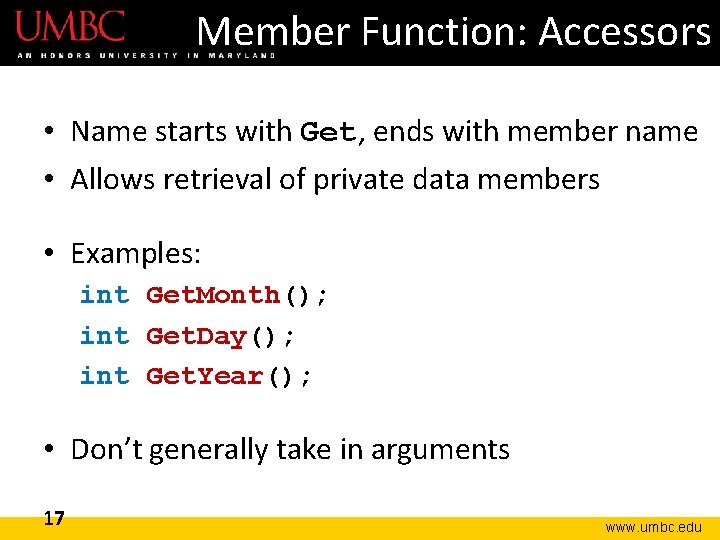 UMBC
AN HONORS UNIVERSITY IN MARYLAND

Member Function: Accessors

• Name starts with Get, ends with member name
• Allows retrieval of private data members

• Examples:
int GetMonth();
int GetDay();
int GetYear();

• Don't generally take in arguments

17

www.umbc.edu